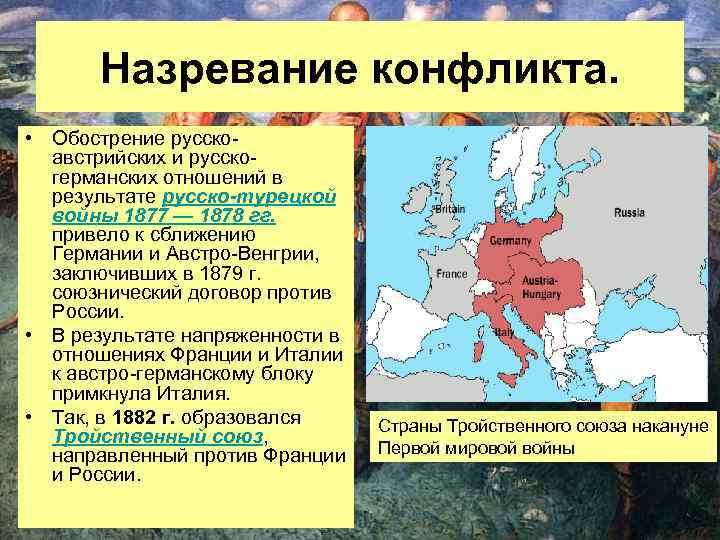 Назревание конфликта.

• Обострение русско-австрийских и русско-германских отношений в результате русско-турецкой войны 1877 — 1878 гг. привело к сближению Германии и Австро-Венгрии, заключивших в 1879 г. союзнический договор против России.
• В результате напряженности в отношениях Франции и Италии к австро-германскому блоку примкнула Италия.
• Так, в 1882 г. образовался Тройственный союз, направленный против Франции и России.

Britain
Russia
Germany
France
Austria-Hungary
Italy

Страны Тройственного союза накануне Первой мировой войны